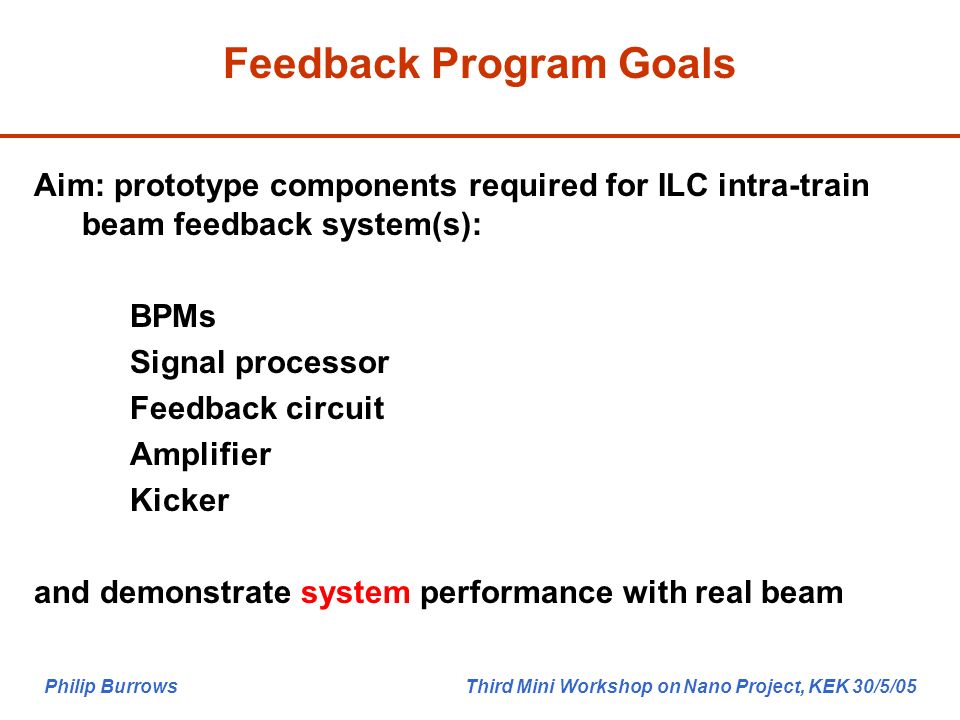 Feedback Program Goals

Aim: prototype components required for ILC intra-train beam feedback system(s):

BPMs
Signal processor
Feedback circuit
Amplifier
Kicker

and demonstrate system performance with real beam

Philip Burrows

Third Mini Workshop on Nano Project, KEK 30/5/05